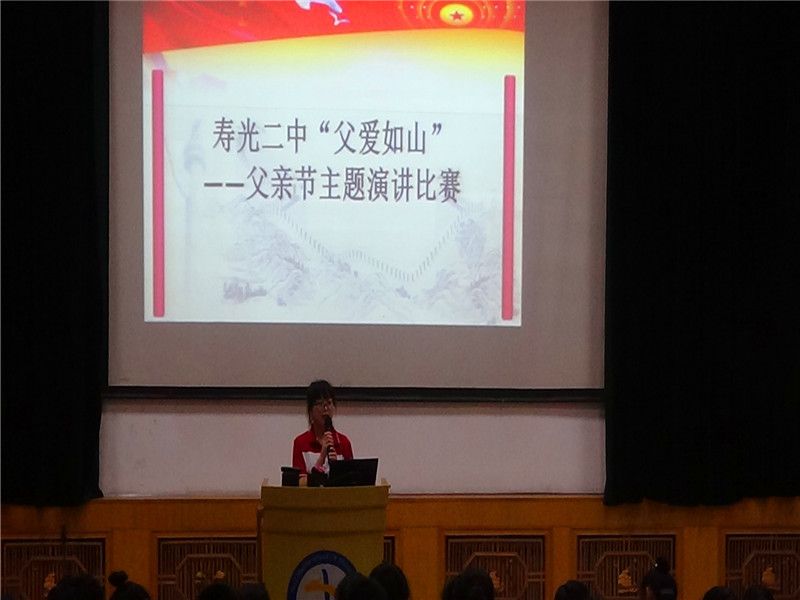 寿光二中“父爱如山”
——父亲节主题演讲比赛